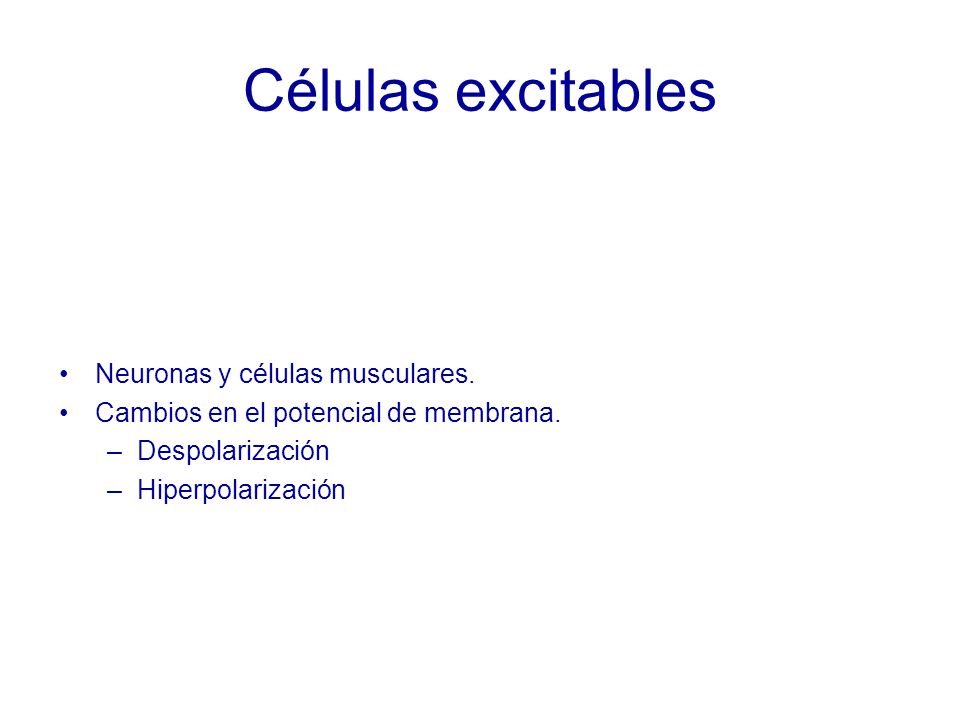 Células excitables

• Neuronas y células musculares.
• Cambios en el potencial de membrana.
– Despolarización
– Hiperpolarización